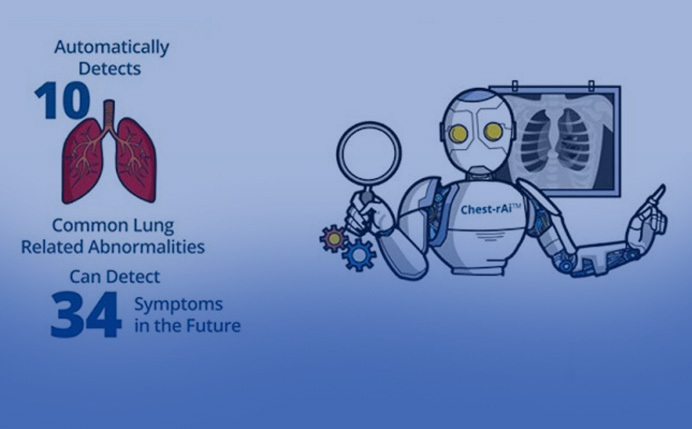 Automatically Detects

10

Common Lung Related Abnormalities

Can Detect

34 Symptoms in the Future

Chest-rAi™